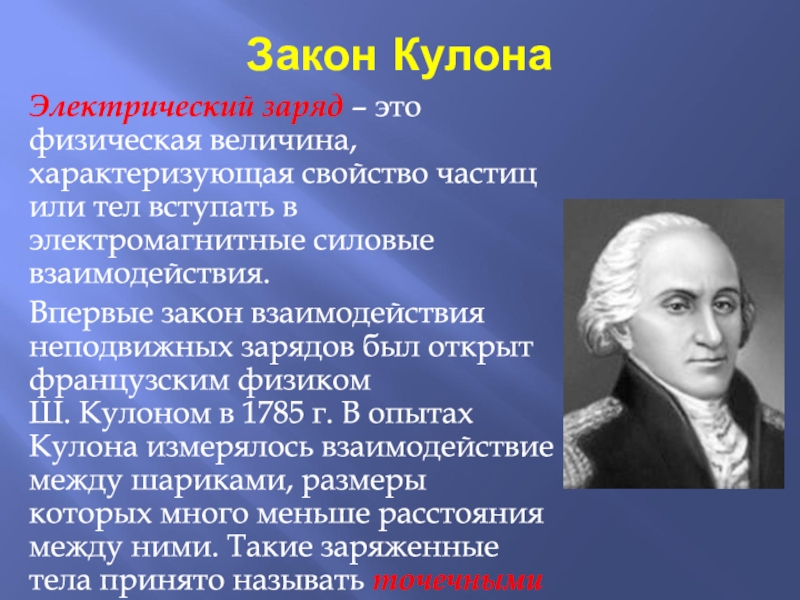 Закон Кулона

Электрический заряд – это физическая величина, характеризующая свойство частиц или тел вступать в электромагнитные силовые взаимодействия.

Впервые закон взаимодействия неподвижных зарядов был открыт французским физиком Ш. Кулоном в 1785 г. В опытах Кулона измерялось взаимодействие между шариками, размеры которых много меньше расстояния между ними. Такие заряженные тела принято называть точечными